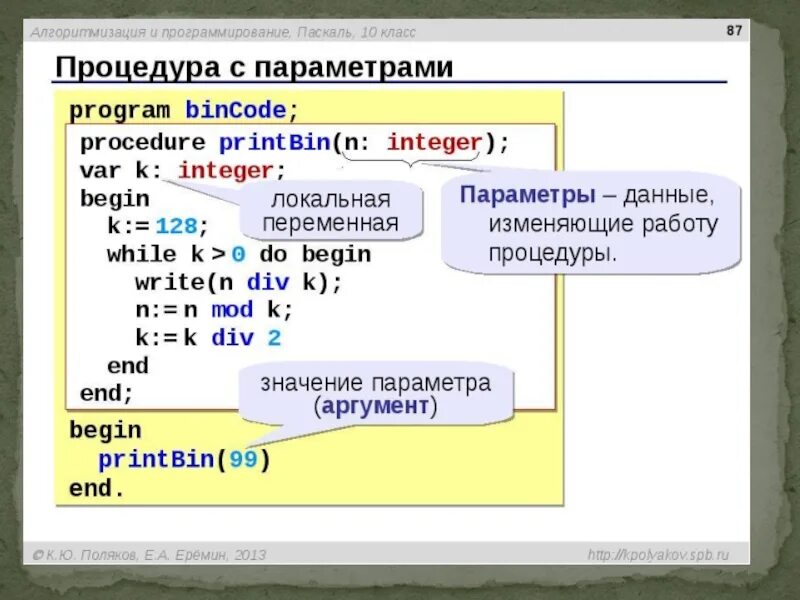 Алгоритмизация и программирование, Паскаль, 10 класс

87

Процедура с параметрами

program binCode;
procedure printBin(n: integer);
var k: integer;
begin
k:= 128;
while k > 0 do begin
write(n div k);
n:= n mod k;
k:= k div 2
end
end;
begin
printBin(99)
end.

локальная переменная

Параметры – данные, изменяющие работу процедуры.

значение параметра (аргумент)

© К.Ю. Поляков, Е.А. Ерёмин, 2013

http://kpolyakov.spb.ru